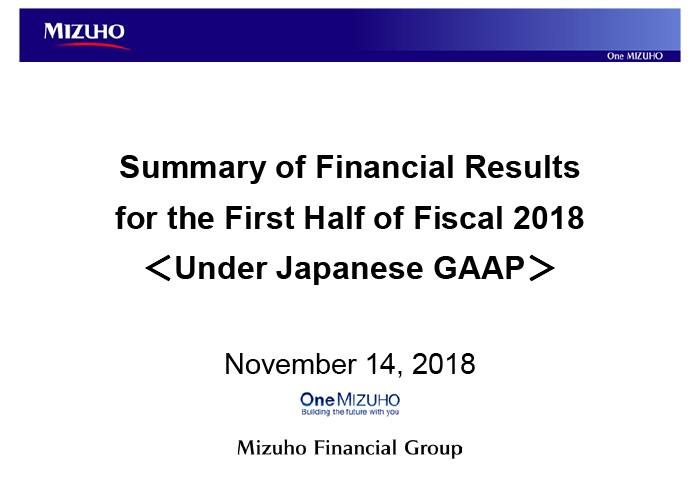 MIZUHO

One MIZUHO

Summary of Financial Results for the First Half of Fiscal 2018 ＜Under Japanese GAAP＞

November 14, 2018

One MIZUHO
Building the future with you

Mizuho Financial Group